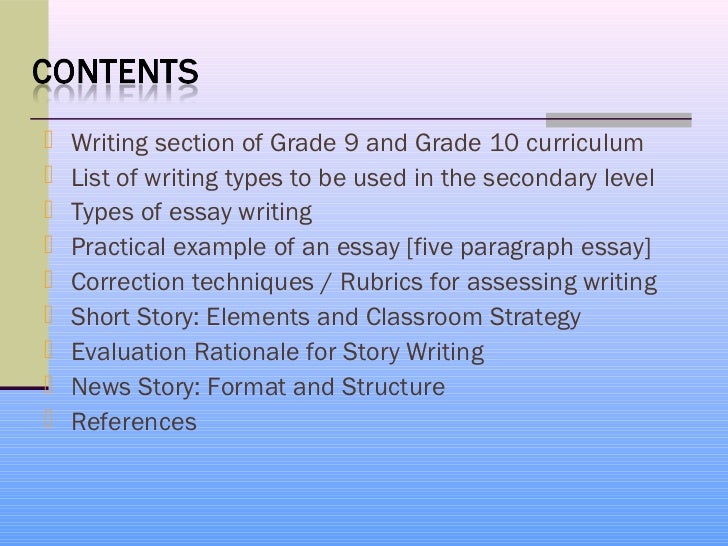 CONTENTS

Writing section of Grade 9 and Grade 10 curriculum
List of writing types to be used in the secondary level
Types of essay writing
Practical example of an essay [five paragraph essay]
Correction techniques / Rubrics for assessing writing
Short Story: Elements and Classroom Strategy
Evaluation Rationale for Story Writing
News Story: Format and Structure
References